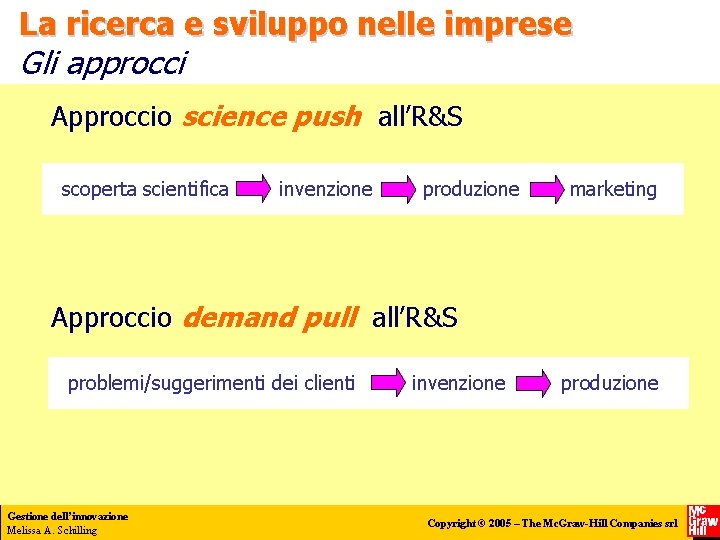 La ricerca e sviluppo nelle imprese
Gli approcci

Approccio science push all'R&S

scoperta scientifica invenzione produzione marketing

Approccio demand pull all'R&S

problemi/suggerimenti dei clienti invenzione produzione

Gestione dell'innovazione
Melissa A. Schilling

Copyright © 2005 – The McGraw-Hill Companies srl

Mc Graw Hill